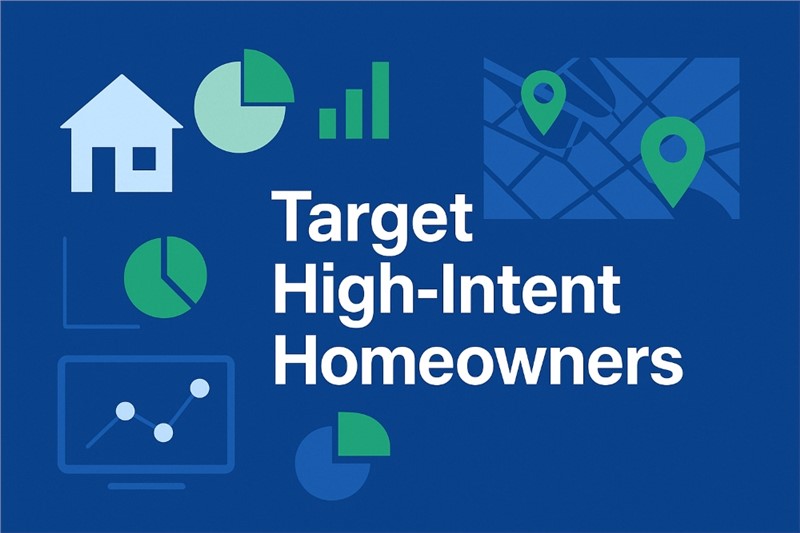 Target
High-Intent
Homeowners